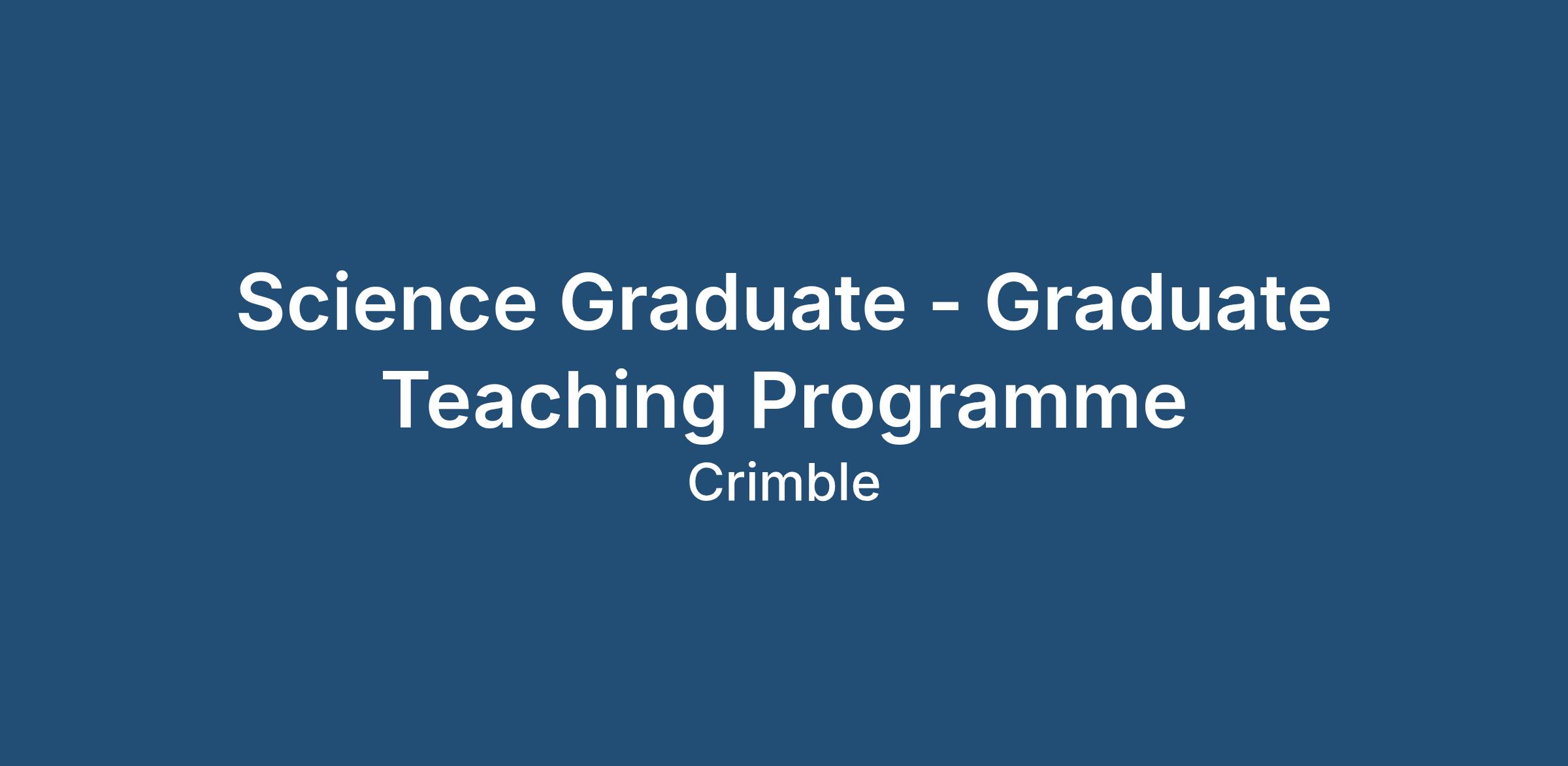 Science Graduate - Graduate Teaching Programme

Crimble